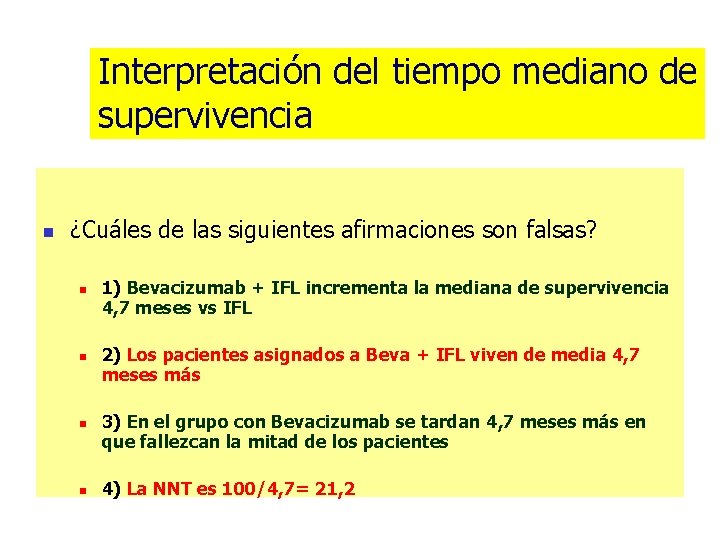 Interpretación del tiempo mediano de supervivencia

¿Cuáles de las siguientes afirmaciones son falsas?

1) Bevacizumab + IFL incrementa la mediana de supervivencia 4,7 meses vs IFL

2) Los pacientes asignados a Beva + IFL viven de media 4,7 meses más

3) En el grupo con Bevacizumab se tardan 4,7 meses más en que fallezcan la mitad de los pacientes

4) La NNT es 100/4,7= 21,2